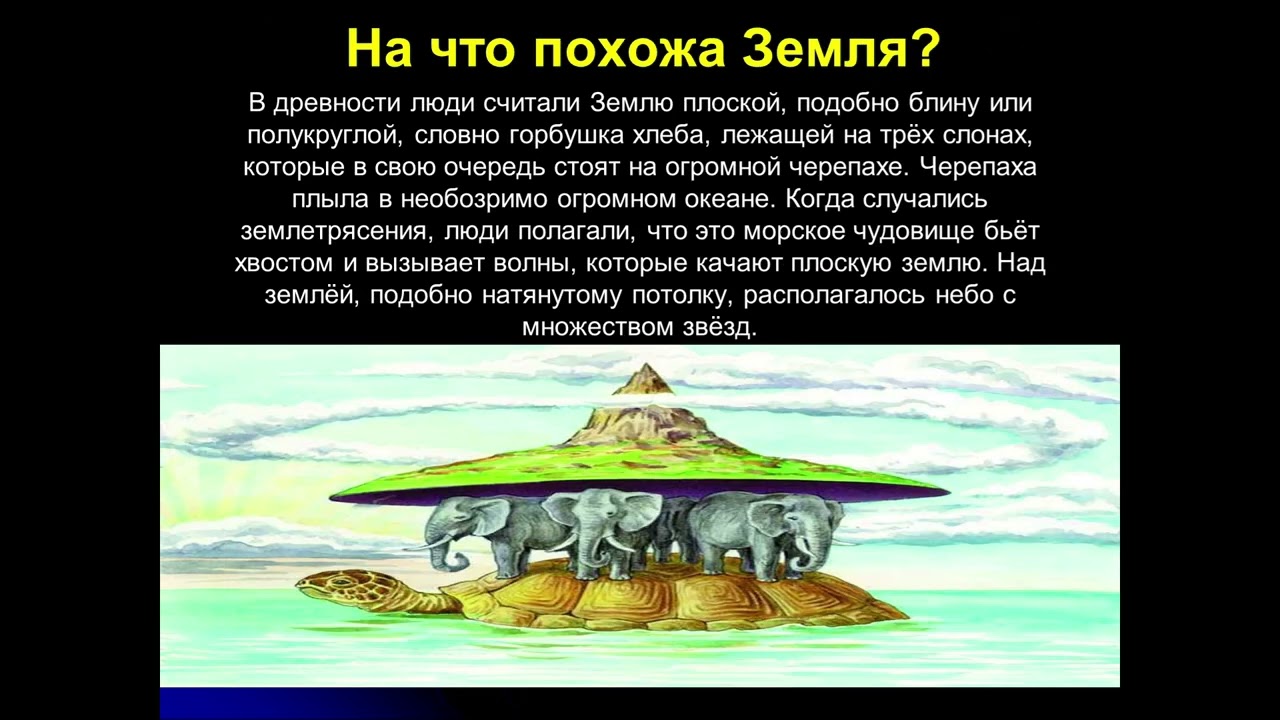 На что похожа Земля?

В древности люди считали Землю плоской, подобно блину или полукруглой, словно горбушка хлеба, лежащей на трёх слонах, которые в свою очередь стоят на огромной черепахе. Черепаха плыла в необозримо огромном океане. Когда случались землетрясения, люди полагали, что это морское чудовище бьёт хвостом и вызывает волны, которые качают плоскую землю. Над землёй, подобно натянутому потолку, располагалось небо с множеством звёзд.